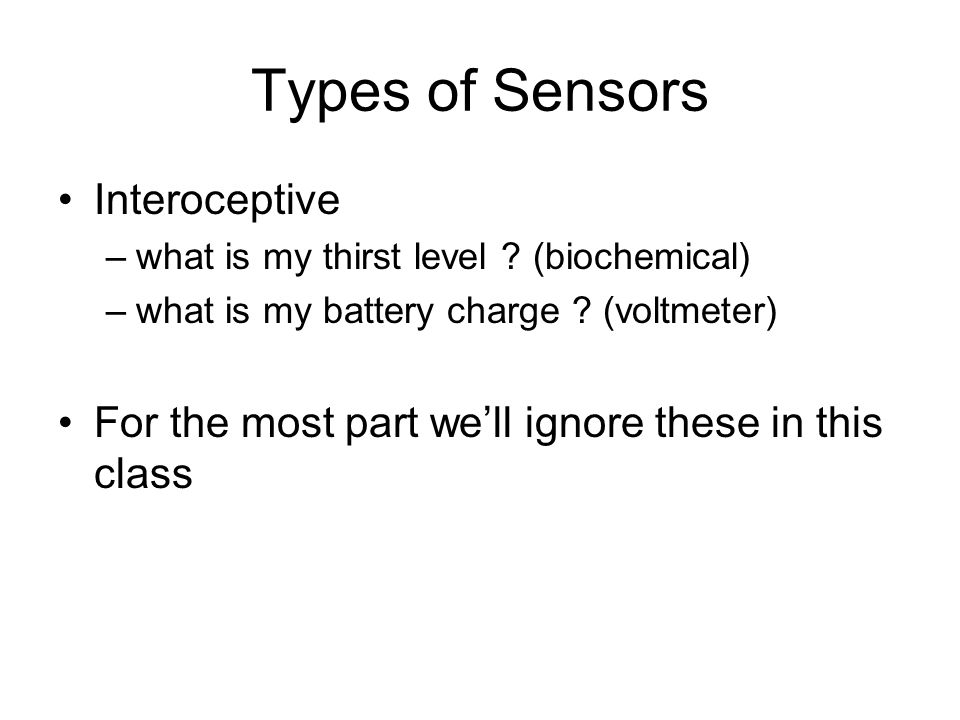 Types of Sensors

• Interoceptive
– what is my thirst level ? (biochemical)
– what is my battery charge ? (voltmeter)

• For the most part we'll ignore these in this class